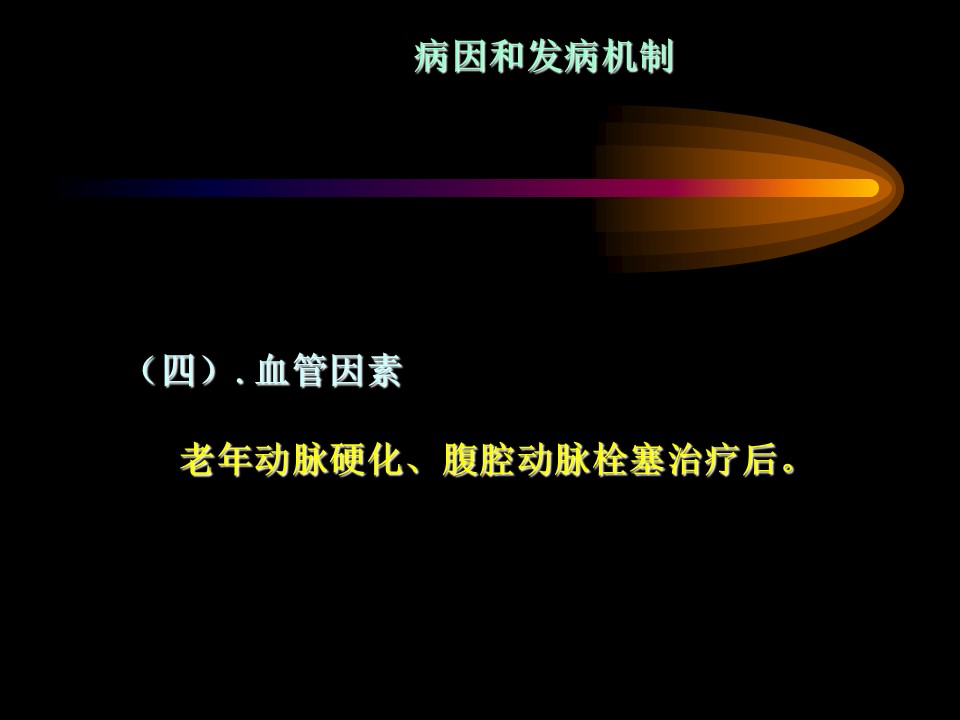 病因和发病机制

（四）. 血管因素

老年动脉硬化、腹腔动脉栓塞治疗后。